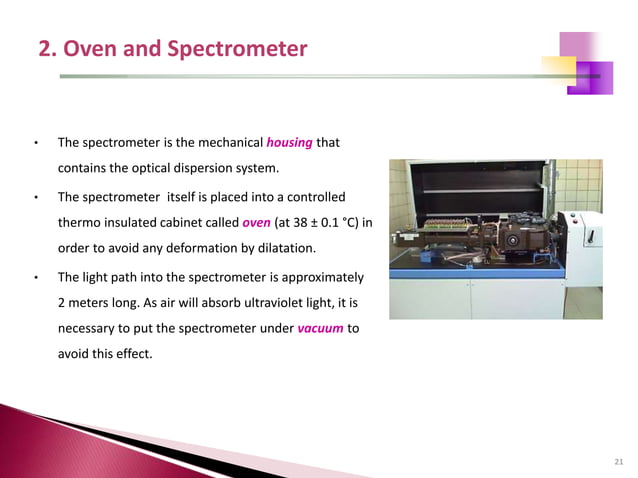 2. Oven and Spectrometer

• The spectrometer is the mechanical housing that contains the optical dispersion system.

• The spectrometer itself is placed into a controlled thermo insulated cabinet called oven (at 38 ± 0.1 °C) in order to avoid any deformation by dilatation.

• The light path into the spectrometer is approximately 2 meters long. As air will absorb ultraviolet light, it is necessary to put the spectrometer under vacuum to avoid this effect.

21